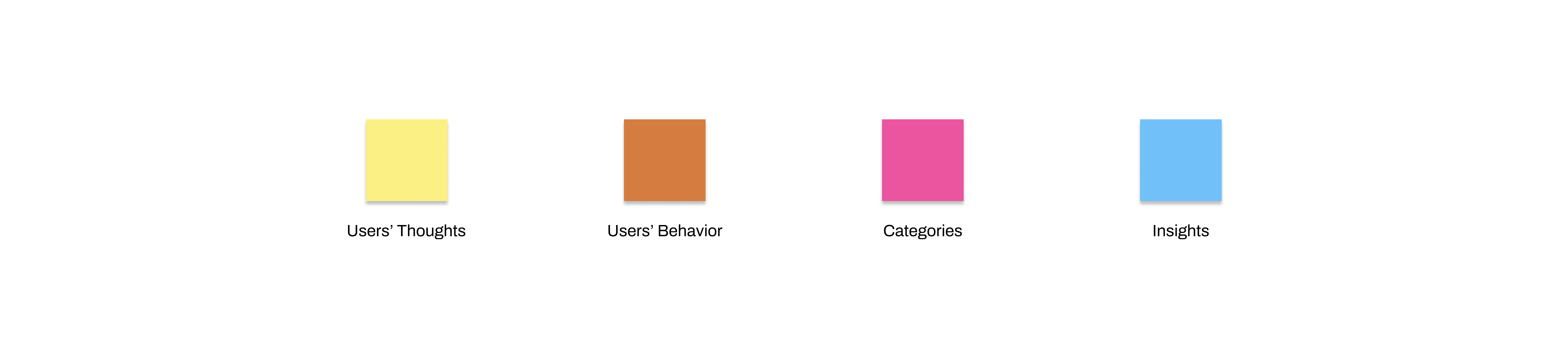 Users’ Thoughts

Users’ Behavior

Categories

Insights